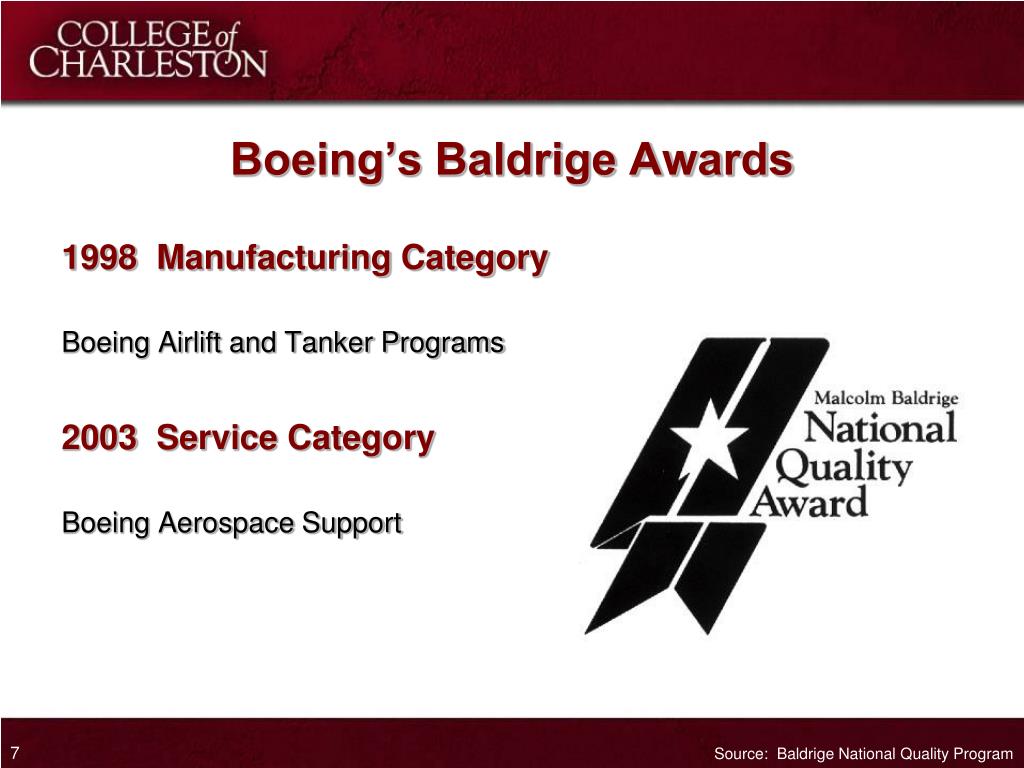 COLLEGE of CHARLESTON

Boeing's Baldrige Awards

1998 Manufacturing Category

Boeing Airlift and Tanker Programs

2003 Service Category

Boeing Aerospace Support

Malcolm Baldrige National Quality Award

7

Source: Baldrige National Quality Program